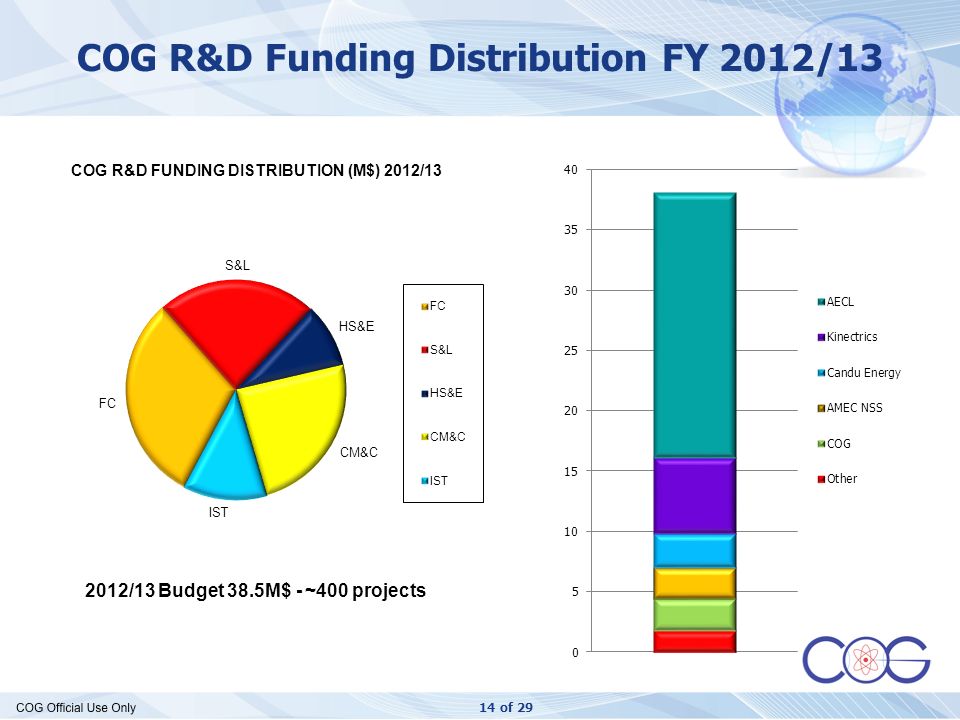 COG R&D Funding Distribution FY 2012/13

COG R&D FUNDING DISTRIBUTION (M$) 2012/13

S&L
HS&E
CM&C
IST
FC

FC
S&L
HS&E
CM&C
IST

2012/13 Budget 38.5M$ - ~400 projects

40
35
30
25
20
15
10
5
0

AECL
Kinectrics
Candu Energy
AMEC NSS
COG
Other

COG

COG Official Use Only

14 of 29